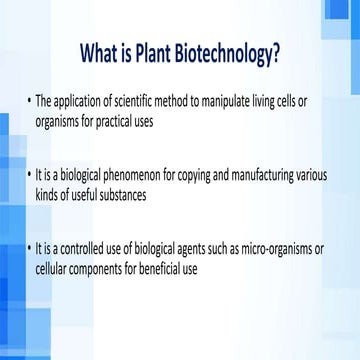 What is Plant Biotechnology?

• The application of scientific method to manipulate living cells or organisms for practical uses

• It is a biological phenomenon for copying and manufacturing various kinds of useful substances

• It is a controlled use of biological agents such as micro-organisms or cellular components for beneficial use